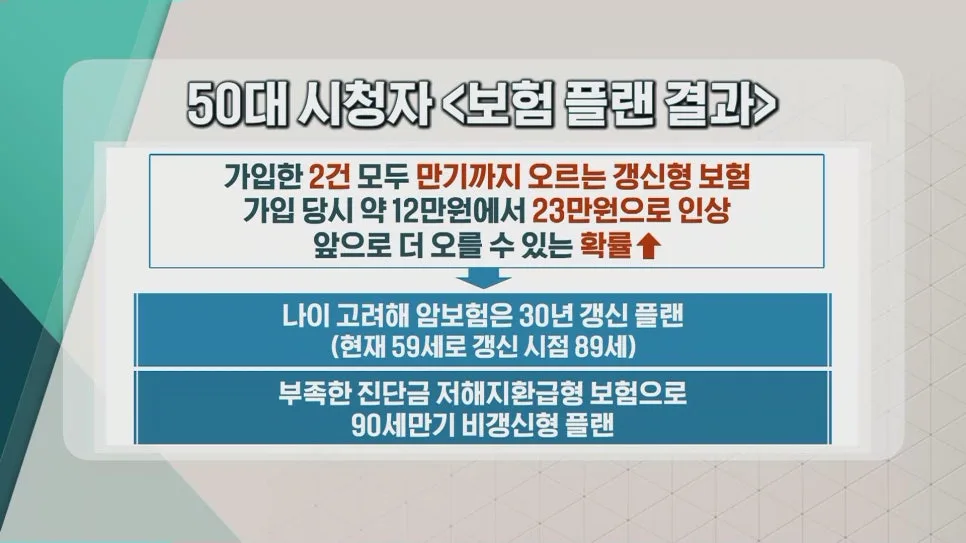 50대 시청자 <보험 플랜 결과>

가입한 2건 모두 만기까지 오르는 갱신형 보험
가입 당시 약 12만원에서 23만원으로 인상
앞으로 더 오를 수 있는 확률↑

나이 고려해 암보험은 30년 갱신 플랜
(현재 59세로 갱신 시점 89세)

부족한 진단금 저해지환급형 보험으로
90세만기 비갱신형 플랜